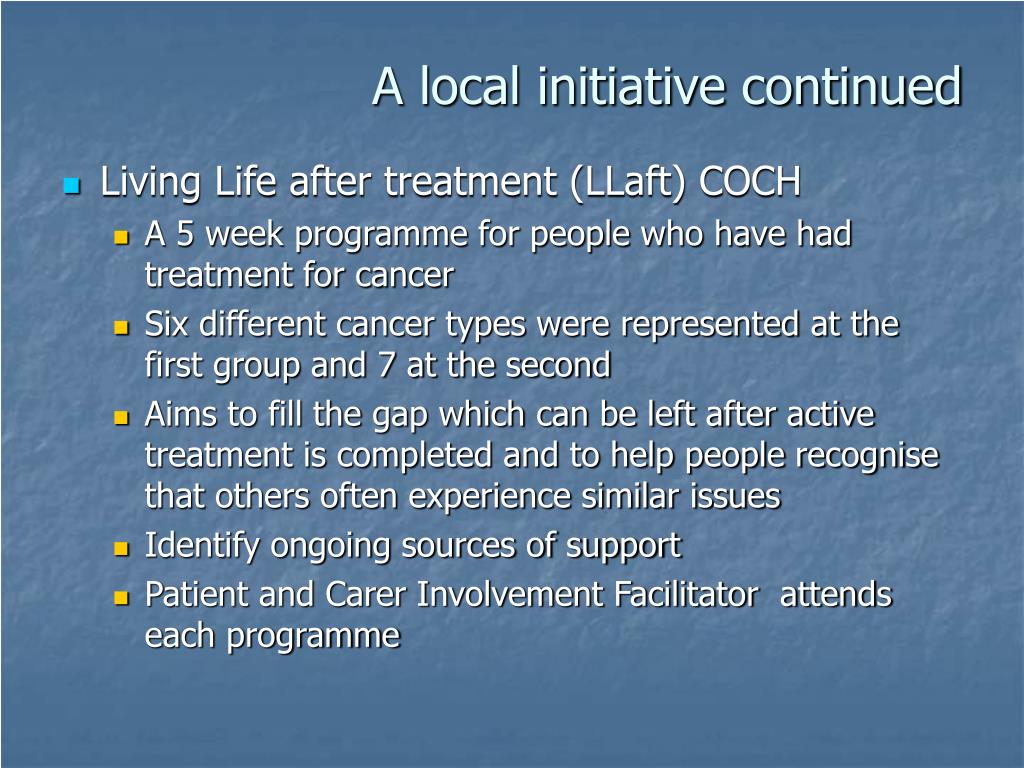 A local initiative continued

Living Life after treatment (LLaft) COCH

A 5 week programme for people who have had treatment for cancer

Six different cancer types were represented at the first group and 7 at the second

Aims to fill the gap which can be left after active treatment is completed and to help people recognise that others often experience similar issues

Identify ongoing sources of support

Patient and Carer Involvement Facilitator attends each programme